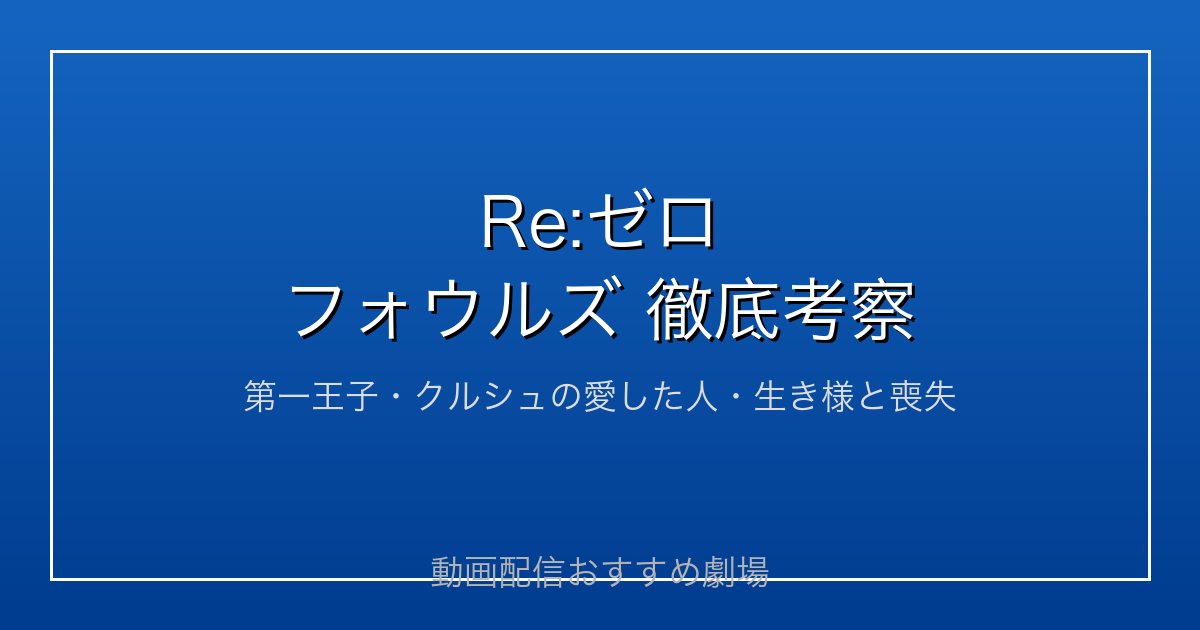 Re:ゼロ
フォウルズ 徹底考察

第一王子・クルシュの愛した人・生き様と喪失

動画配信おすすめ劇場